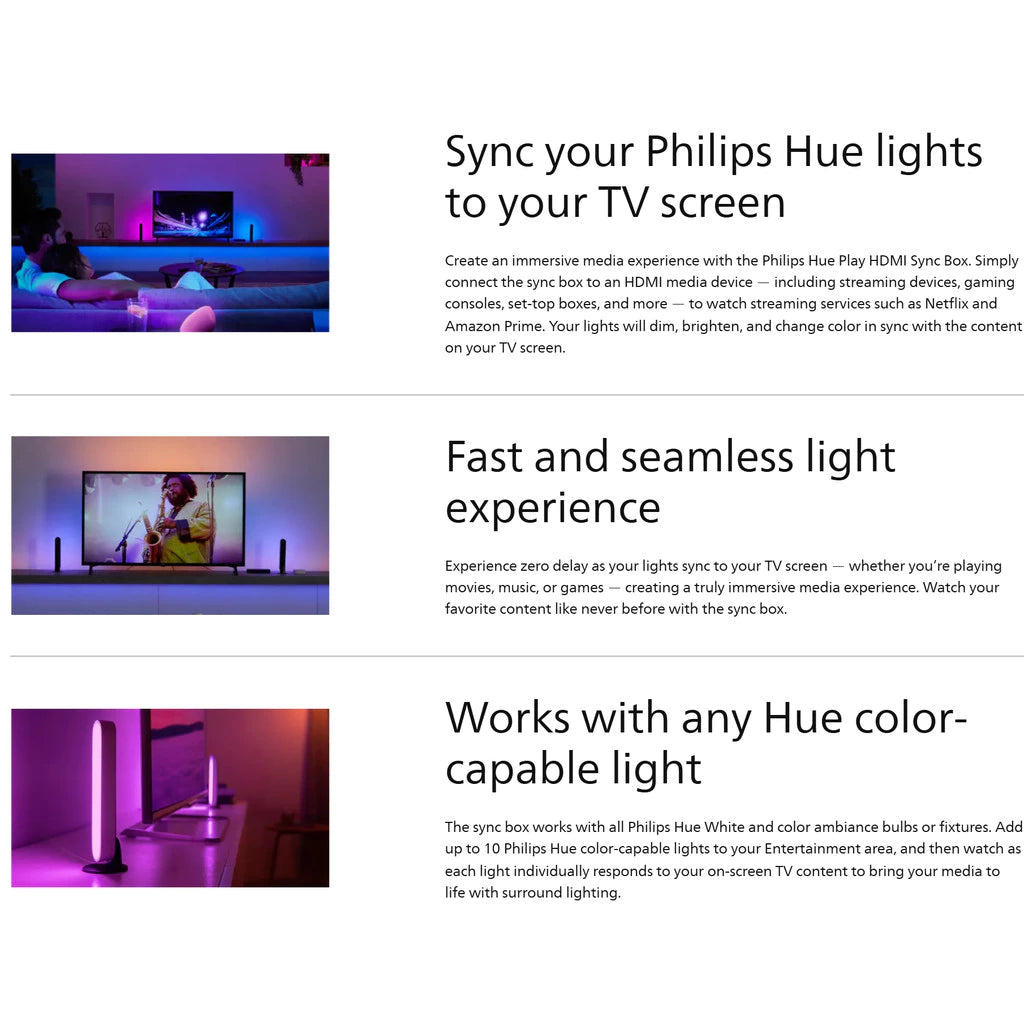 Sync your Philips Hue lights to your TV screen

Create an immersive media experience with the Philips Hue Play HDMI Sync Box. Simply connect the sync box to an HDMI media device — including streaming devices, gaming consoles, set-top boxes, and more — to watch streaming services such as Netflix and Amazon Prime. Your lights will dim, brighten, and change color in sync with the content on your TV screen.

Fast and seamless light experience

Experience zero delay as your lights sync to your TV screen — whether you're playing movies, music, or games — creating a truly immersive media experience. Watch your favorite content like never before with the sync box.

Works with any Hue color-capable light

The sync box works with all Philips Hue White and color ambiance bulbs or fixtures. Add up to 10 Philips Hue color-capable lights to your Entertainment area, and then watch as each light individually responds to your on-screen TV content to bring your media to life with surround lighting.